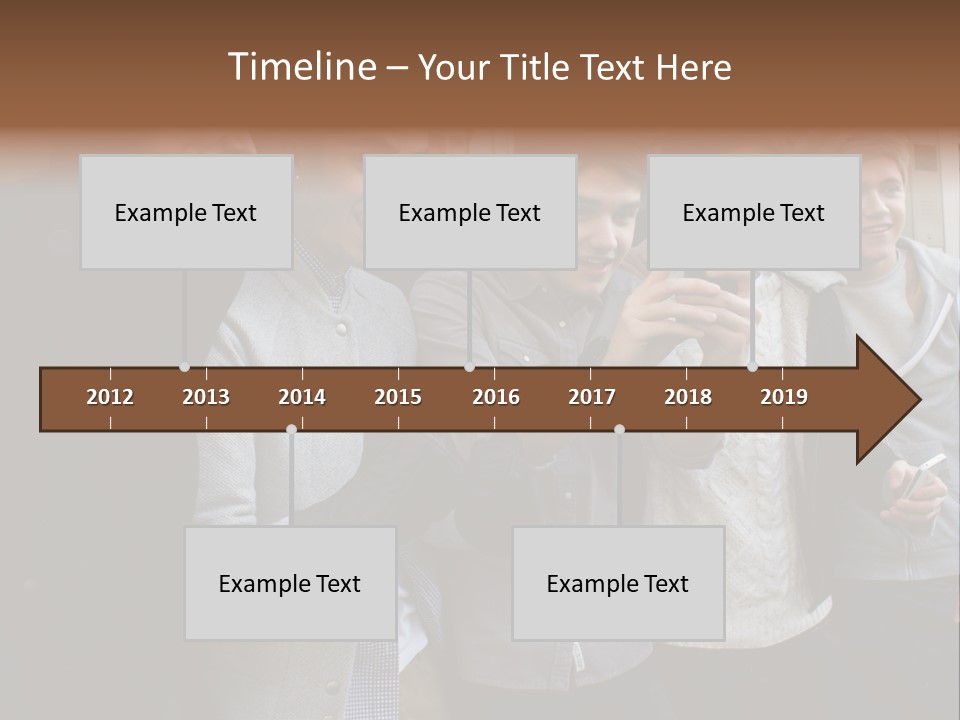 Timeline – Your Title Text Here

Example Text

Example Text

Example Text

2012 2013 2014 2015 2016 2017 2018 2019

Example Text

Example Text